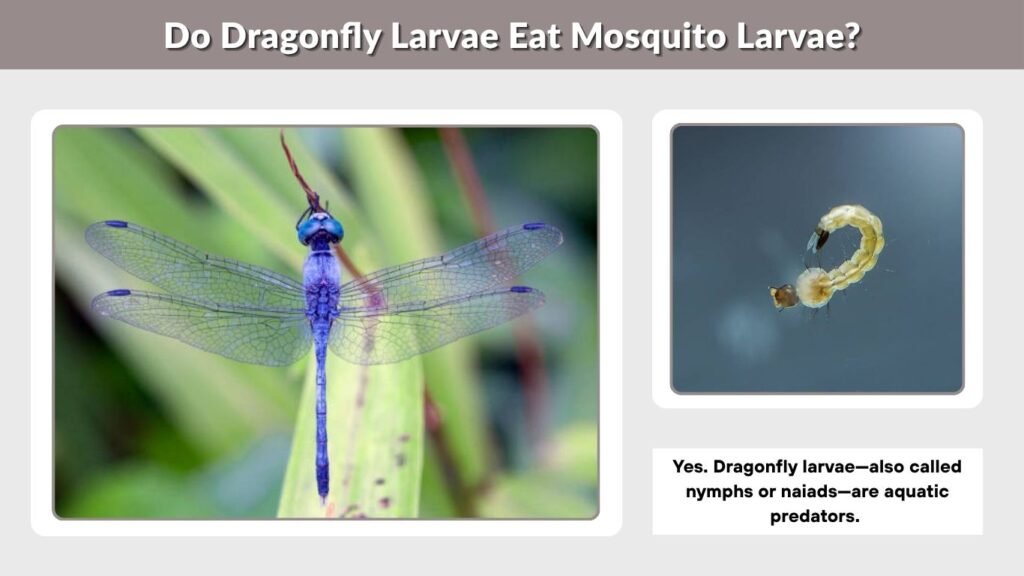 Do Dragonfly Larvae Eat Mosquito Larvae?

Yes. Dragonfly larvae—also called nymphs or naiads—are aquatic predators.